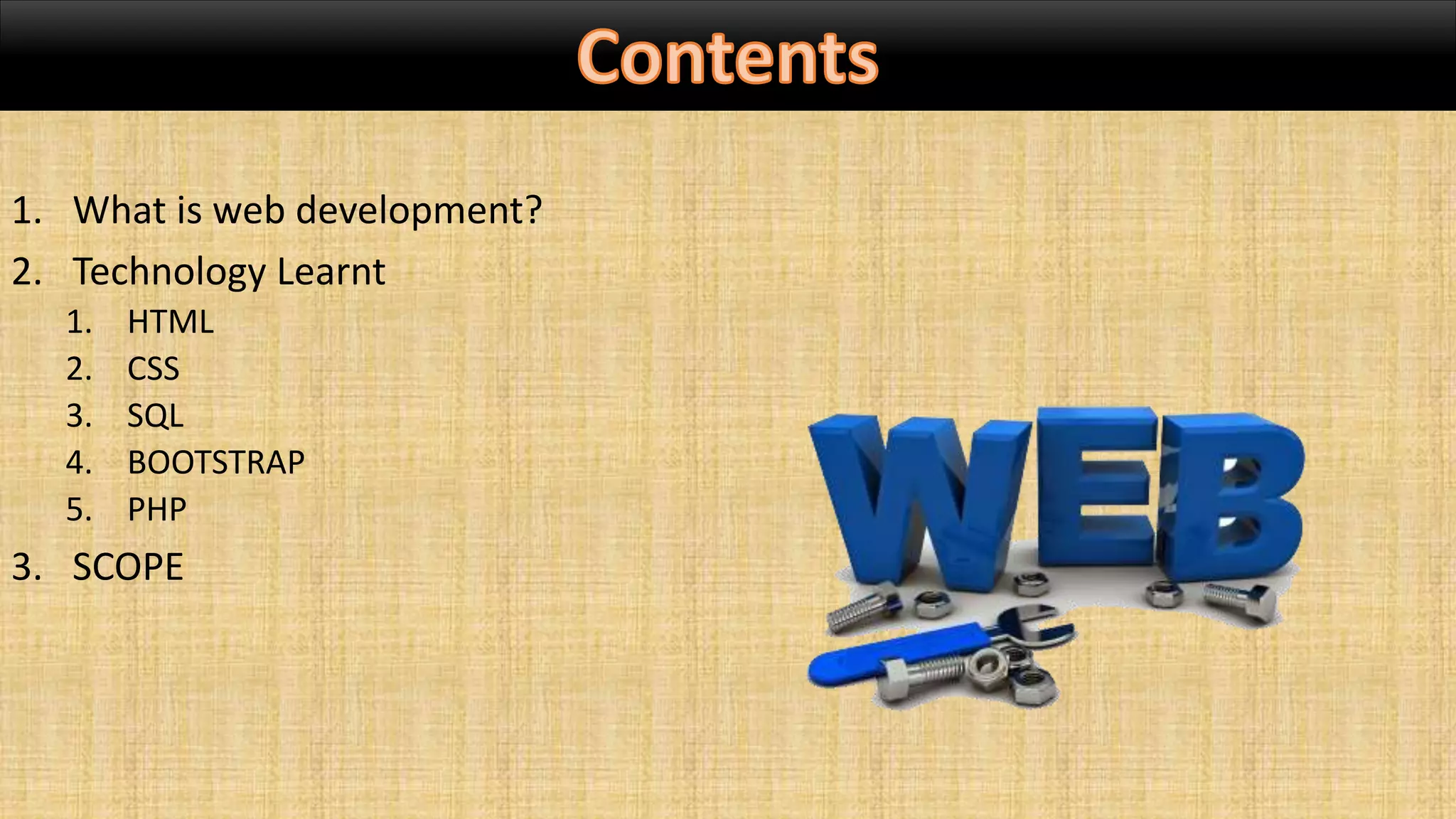 Contents

1. What is web development?
2. Technology Learnt
   1. HTML
   2. CSS
   3. SQL
   4. BOOTSTRAP
   5. PHP
3. SCOPE

WEB